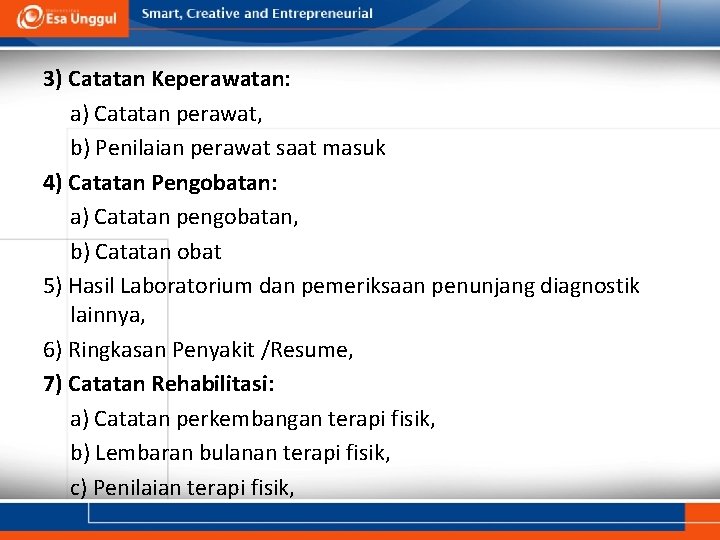 Esa Unggul

Smart, Creative and Entrepreneurial

3) Catatan Keperawatan:

a) Catatan perawat,

b) Penilaian perawat saat masuk

4) Catatan Pengobatan:

a) Catatan pengobatan,

b) Catatan obat

5) Hasil Laboratorium dan pemeriksaan penunjang diagnostik lainnya,

6) Ringkasan Penyakit /Resume,

7) Catatan Rehabilitasi:

a) Catatan perkembangan terapi fisik,

b) Lembaran bulanan terapi fisik,

c) Penilaian terapi fisik,